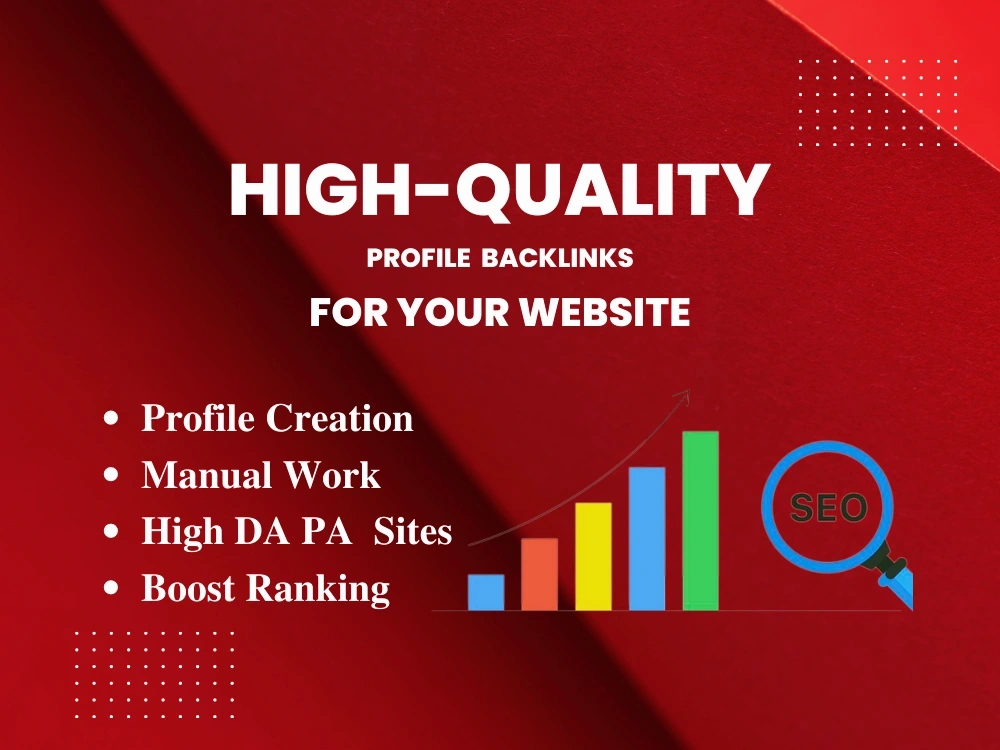 HIGH-QUALITY

PROFILE BACKLINKS

FOR YOUR WEBSITE

• Profile Creation
• Manual Work
• High DA PA Sites
• Boost Ranking

SEO